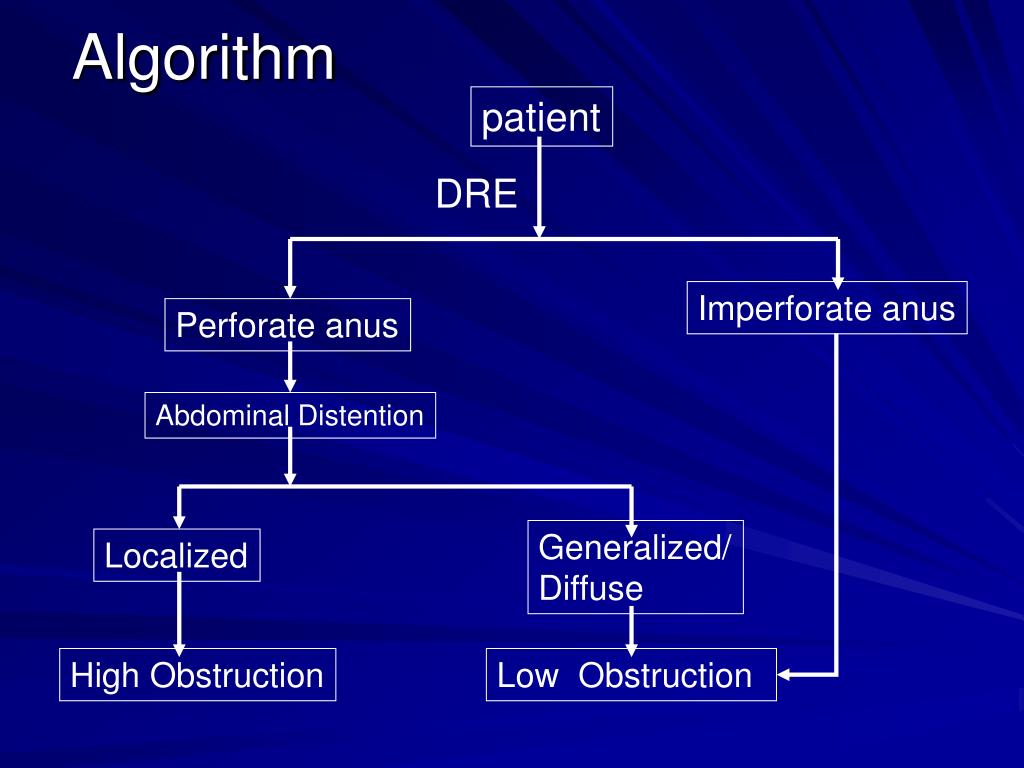 Algorithm

patient

DRE

Perforate anus

Imperforate anus

Abdominal Distention

Localized

Generalized/ Diffuse

High Obstruction

Low Obstruction